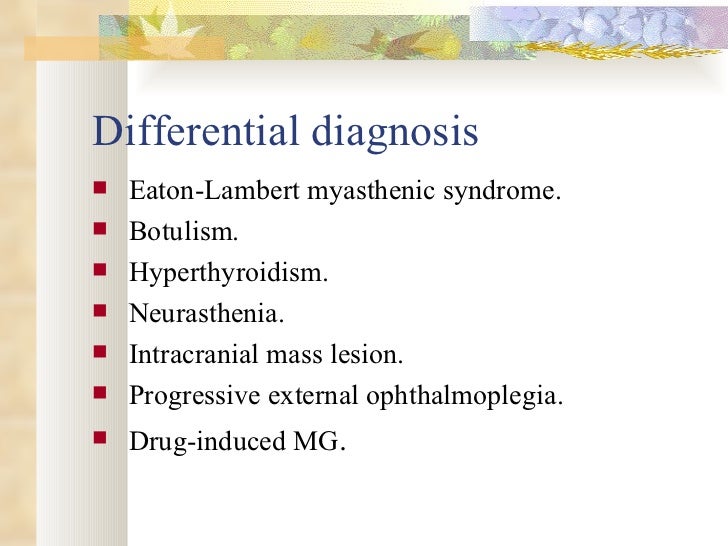 Differential diagnosis

- Eaton-Lambert myasthenic syndrome.
- Botulism.
- Hyperthyroidism.
- Neurasthenia.
- Intracranial mass lesion.
- Progressive external ophthalmoplegia.
- Drug-induced MG.